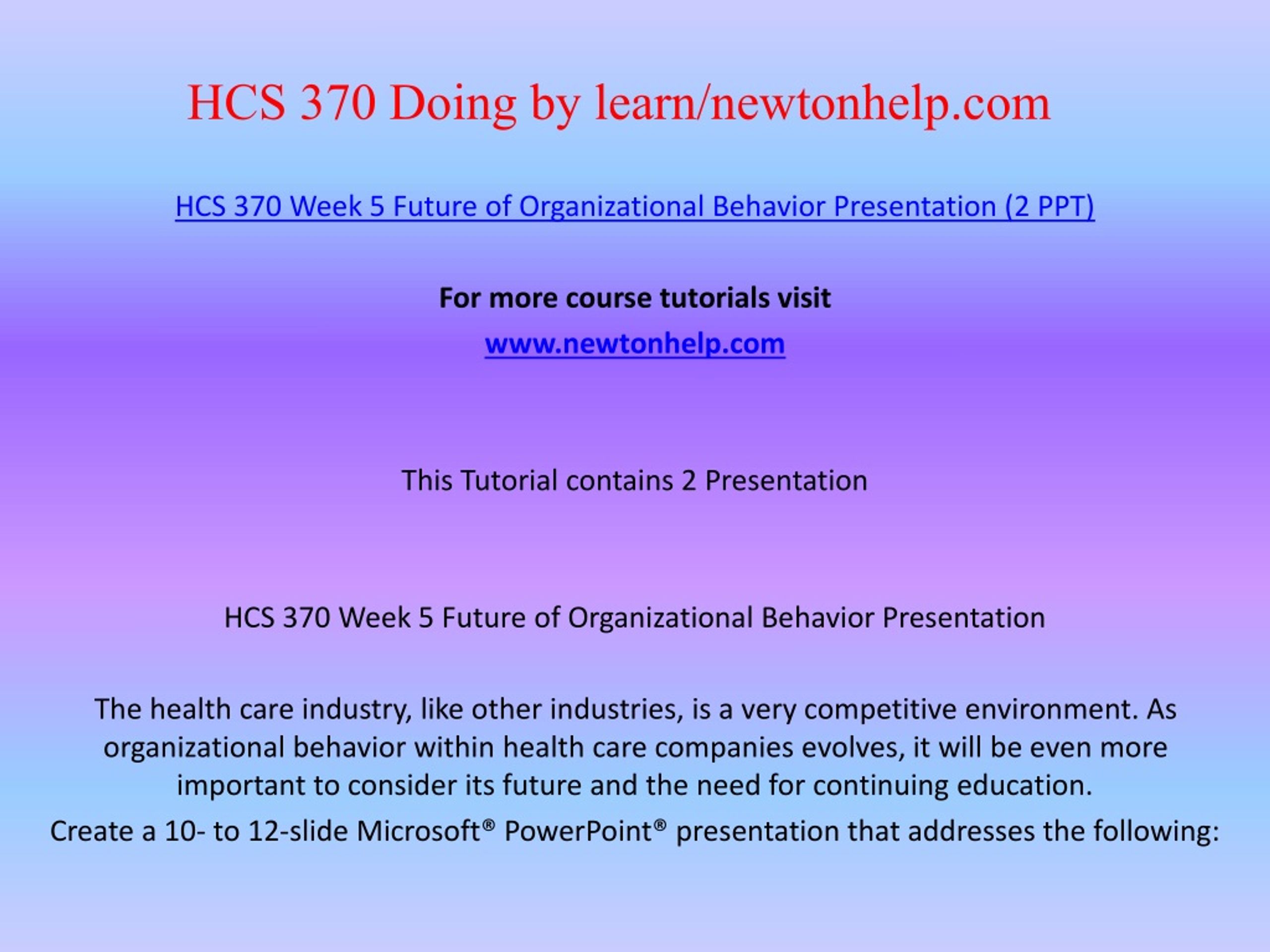 HCS 370 Doing by learn/newtonhelp.com

HCS 370 Week 5 Future of Organizational Behavior Presentation (2 PPT)

For more course tutorials visit

www.newtonhelp.com

This Tutorial contains 2 Presentation

HCS 370 Week 5 Future of Organizational Behavior Presentation

The health care industry, like other industries, is a very competitive environment. As organizational behavior within health care companies evolves, it will be even more important to consider its future and the need for continuing education.

Create a 10- to 12-slide Microsoft® PowerPoint® presentation that addresses the following: